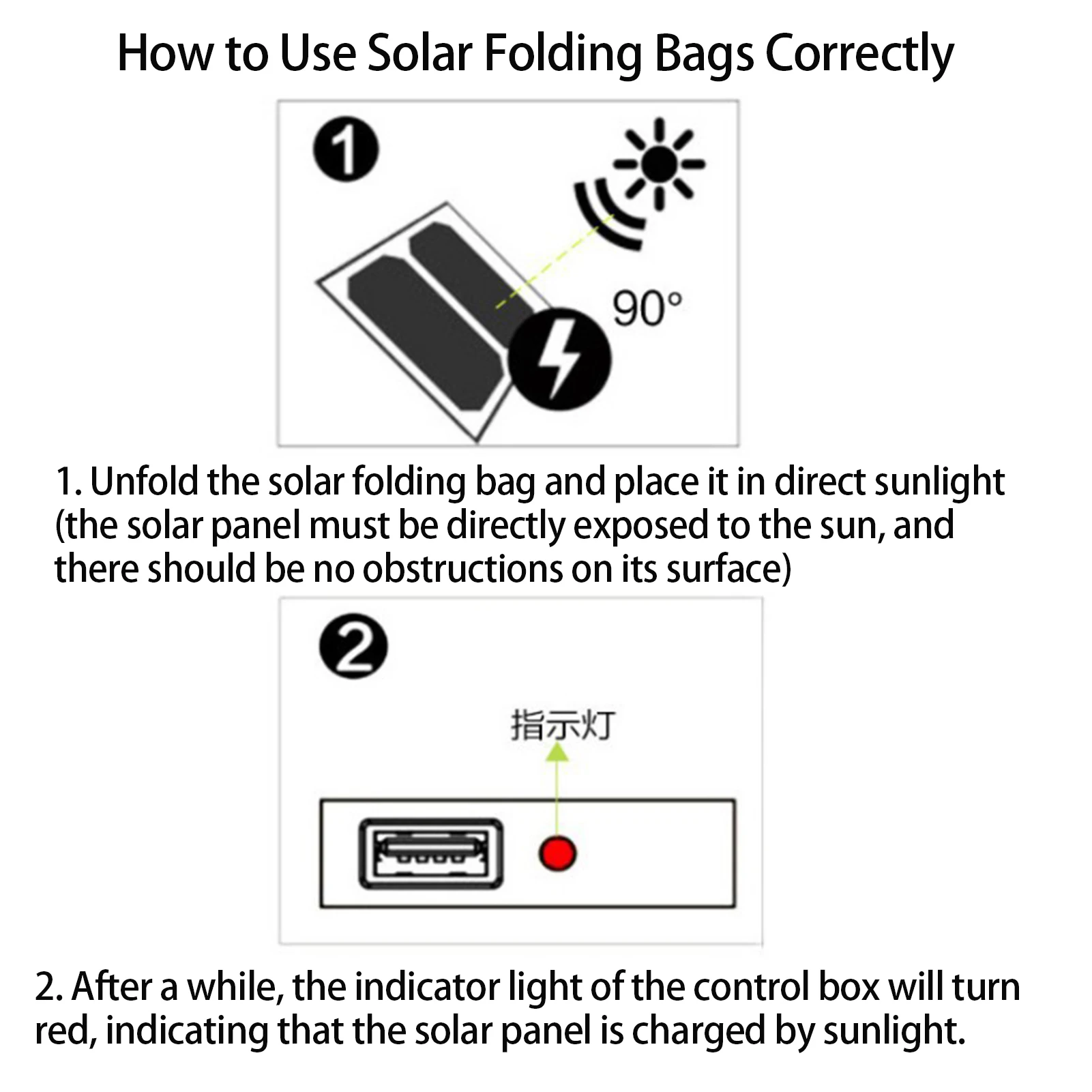 How to Use Solar Folding Bags Correctly

1

90°

1. Unfold the solar folding bag and place it in direct sunlight (the solar panel must be directly exposed to the sun, and there should be no obstructions on its surface)

2

指示灯

2. After a while, the indicator light of the control box will turn red, indicating that the solar panel is charged by sunlight.